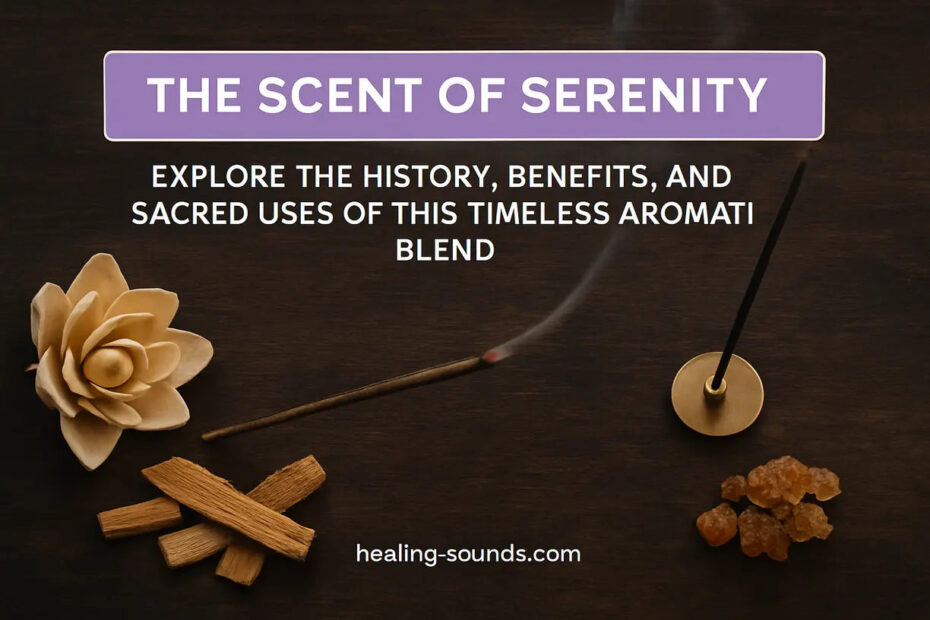 THE SCENT OF SERENITY

EXPLORE THE HISTORY, BENEFITS, AND SACRED USES OF THIS TIMELESS AROMATI BLEND

healing-sounds.com